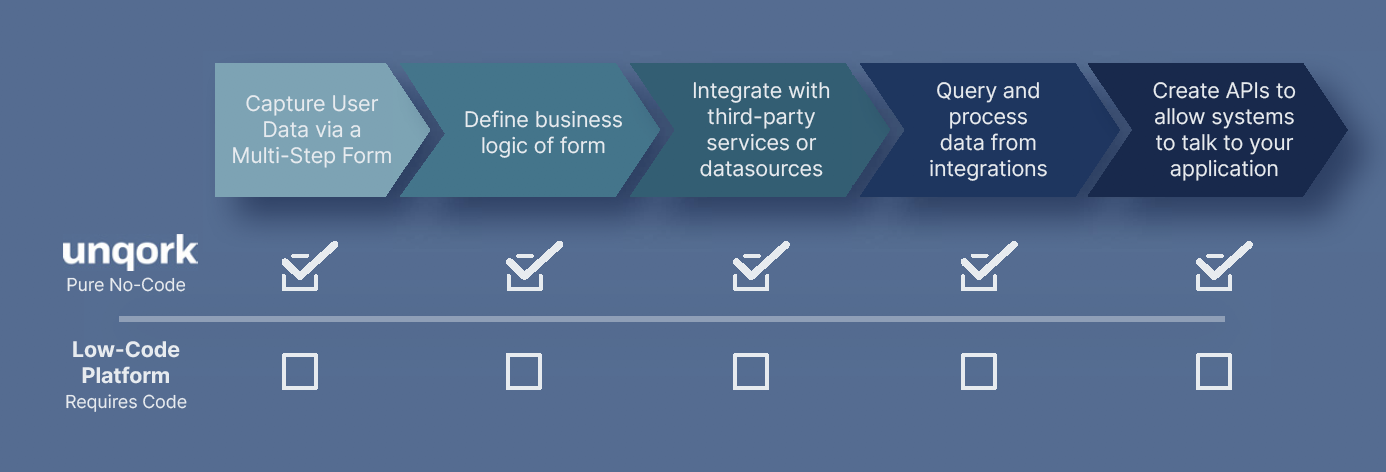 Capture User Data via a Multi-Step Form

Define business logic of form

Integrate with third-party services or datasources

Query and process data from integrations

Create APIs to allow systems to talk to your application

unqork
Pure No-Code

Low-Code Platform
Requires Code